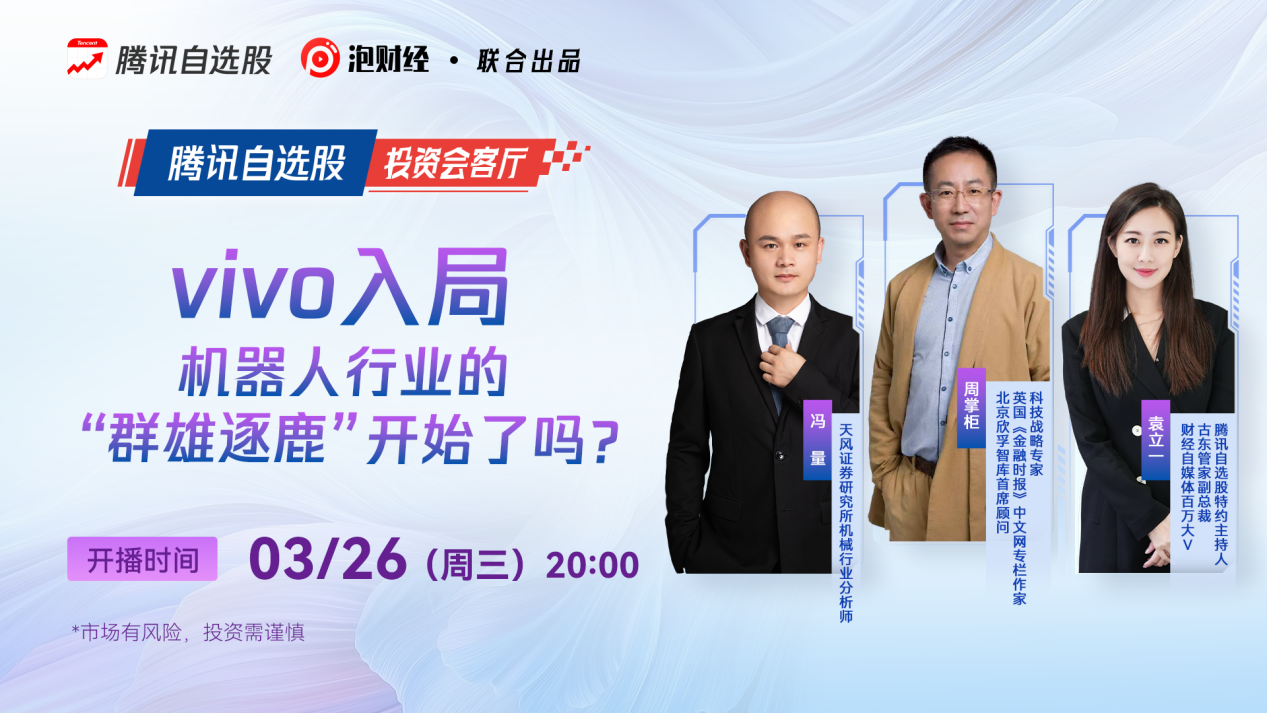 Tencent 腾讯自选股 泡财经 · 联合出品

腾讯自选股 投资会客厅

vivo入局
机器人行业的
“群雄逐鹿”开始了吗？

开播时间 03/26（周三）20:00

*市场有风险，投资需谨慎

冯量
天风证券研究所机械行业分析师

周掌柜
科技战略专家
英国《金融时报》中文网专栏作家
北京欣孚智库首席顾问

袁立一
腾讯自选股特约主持人
古东管家副总裁
财经自媒体百万大V